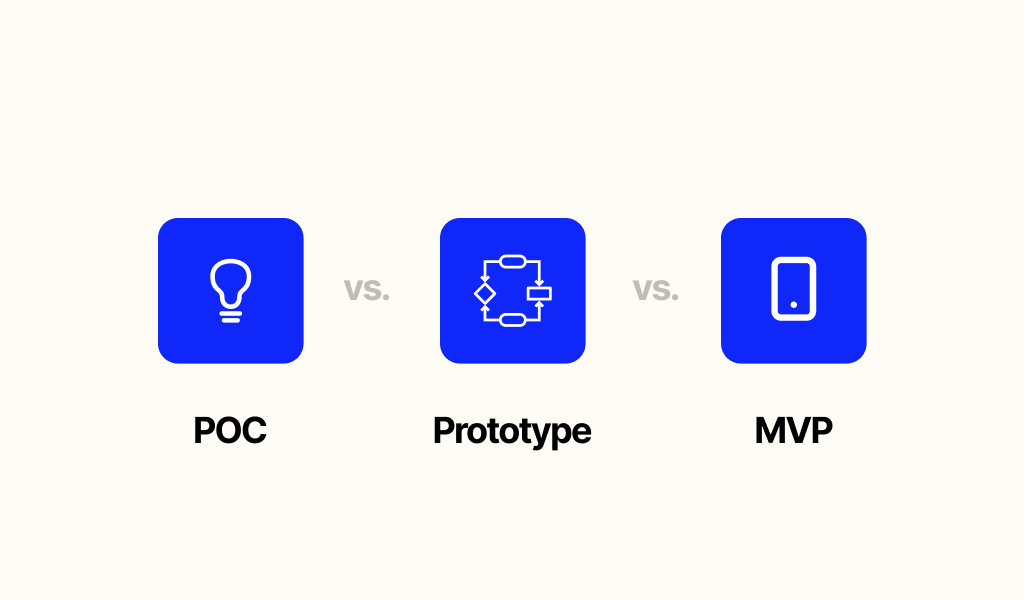 vs. vs.

POC Prototype MVP